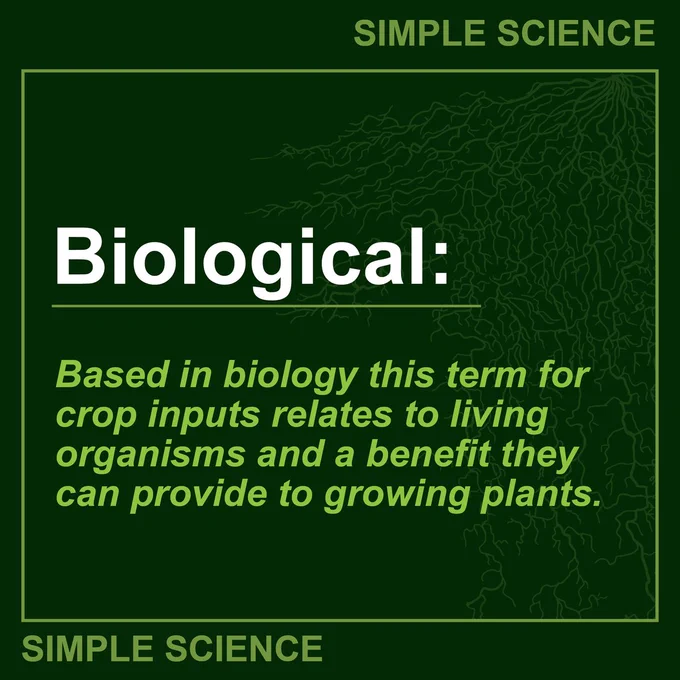 SIMPLE SCIENCE

Biological:

Based in biology this term for crop inputs relates to living organisms and a benefit they can provide to growing plants.

SIMPLE SCIENCE